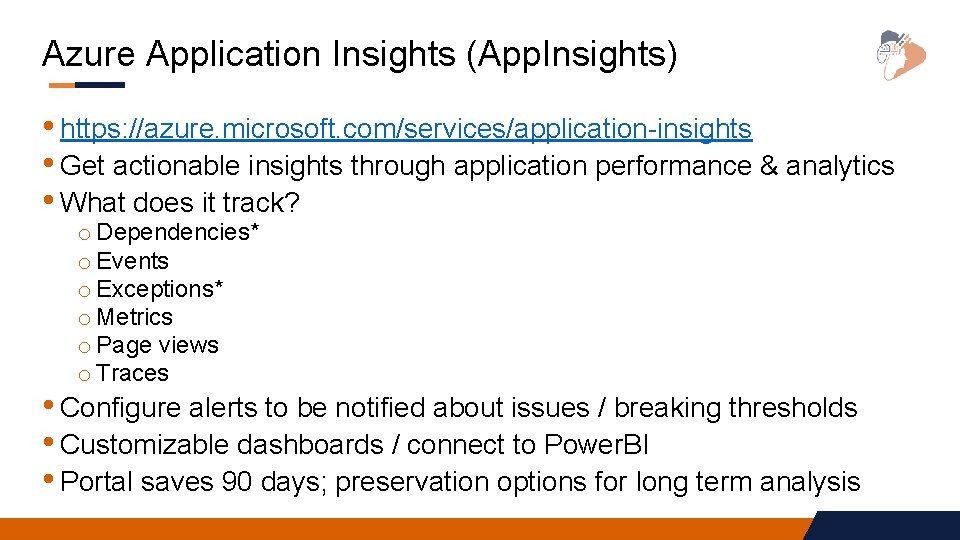 Azure Application Insights (AppInsights)

• https://azure.microsoft.com/services/application-insights
• Get actionable insights through application performance & analytics
• What does it track?
o Dependencies*
o Events
o Exceptions*
o Metrics
o Page views
o Traces
• Configure alerts to be notified about issues / breaking thresholds
• Customizable dashboards / connect to PowerBI
• Portal saves 90 days; preservation options for long term analysis